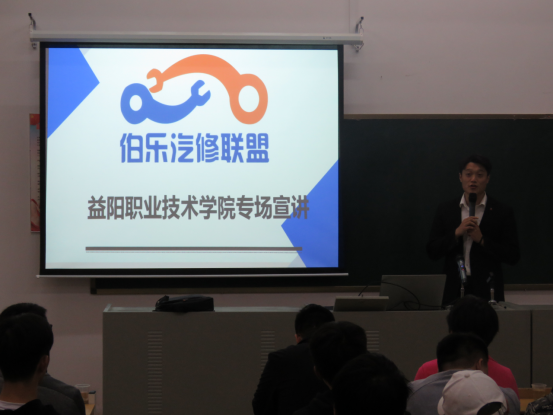 伯乐汽修联盟

益阳职业技术学院专场宣讲